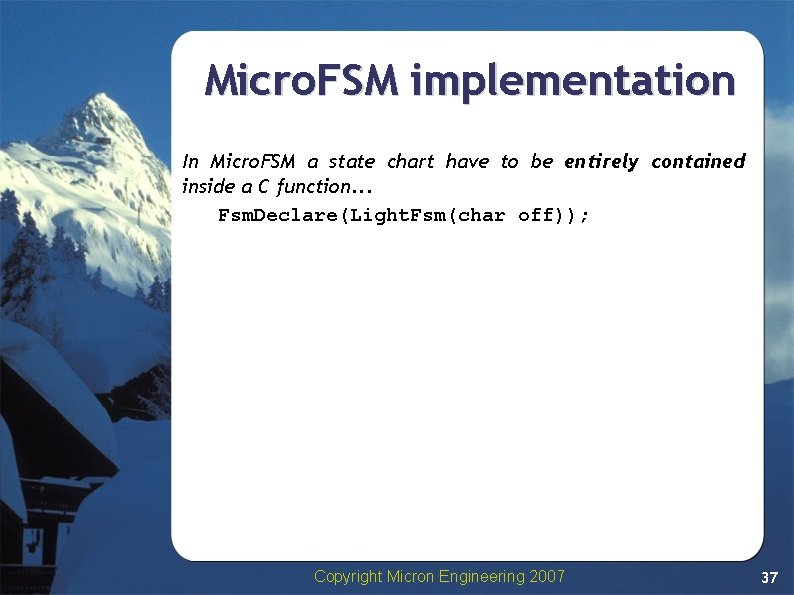 MicroFSM implementation

In MicroFSM a state chart have to be entirely contained inside a C function…

FsmDeclare(LightFsm(char off));

Copyright Micron Engineering 2007

37